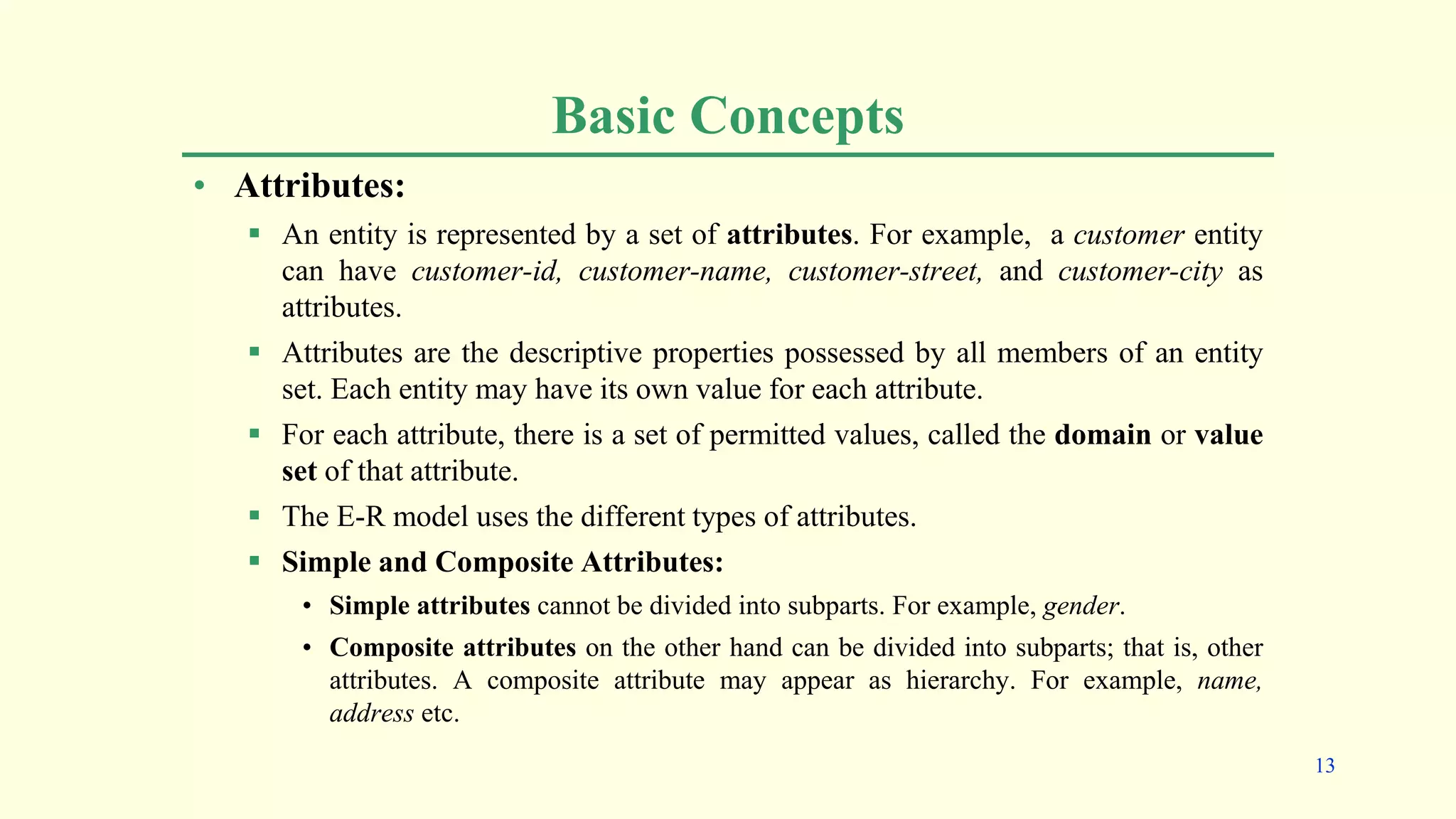 Basic Concepts

• Attributes:

▪ An entity is represented by a set of attributes. For example, a customer entity can have customer-id, customer-name, customer-street, and customer-city as attributes.

▪ Attributes are the descriptive properties possessed by all members of an entity set. Each entity may have its own value for each attribute.

▪ For each attribute, there is a set of permitted values, called the domain or value set of that attribute.

▪ The E-R model uses the different types of attributes.

▪ Simple and Composite Attributes:

• Simple attributes cannot be divided into subparts. For example, gender.

• Composite attributes on the other hand can be divided into subparts; that is, other attributes. A composite attribute may appear as hierarchy. For example, name, address etc.

13